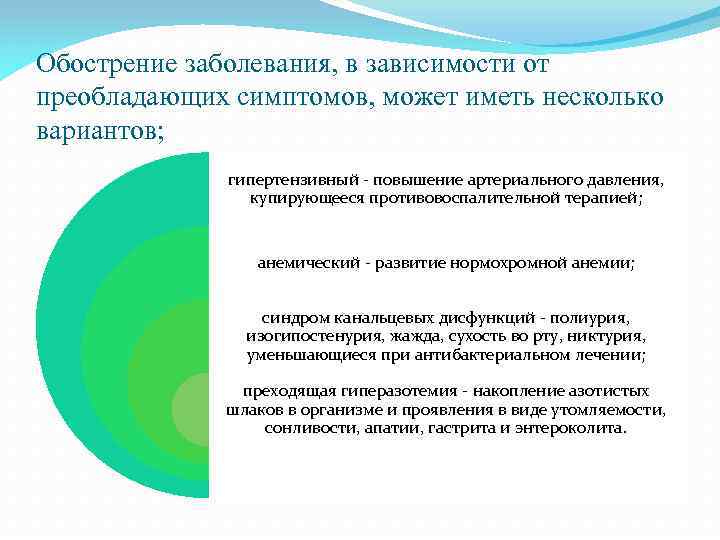 Обострение заболевания, в зависимости от преобладающих симптомов, может иметь несколько вариантов;

гипертензивный - повышение артериального давления, купирующееся противовоспалительной терапией;

анемический - развитие нормохромной анемии;

синдром канальцевых дисфункций - полиурия, изогипостенурия, жажда, сухость во рту, никтурия, уменьшающиеся при антибактериальном лечении;

преходящая гиперазотемия - накопление азотистых шлаков в организме и проявления в виде утомляемости, сонливости, апатии, гастрита и энтероколита.